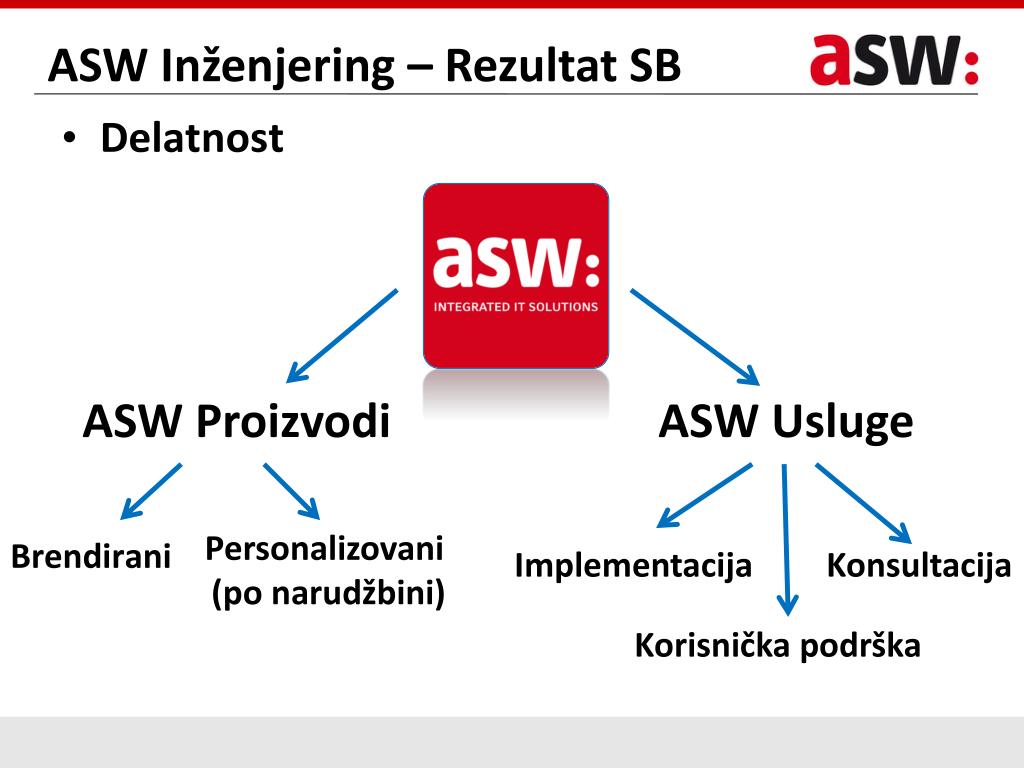 ASW Inženjering – Rezultat SB

asw:

• Delatnost

asw:
INTEGRATED IT SOLUTIONS

ASW Proizvodi

ASW Usluge

Brendirani

Personalizovani (po narudžbini)

Implementacija

Konsultacija

Korisnička podrška